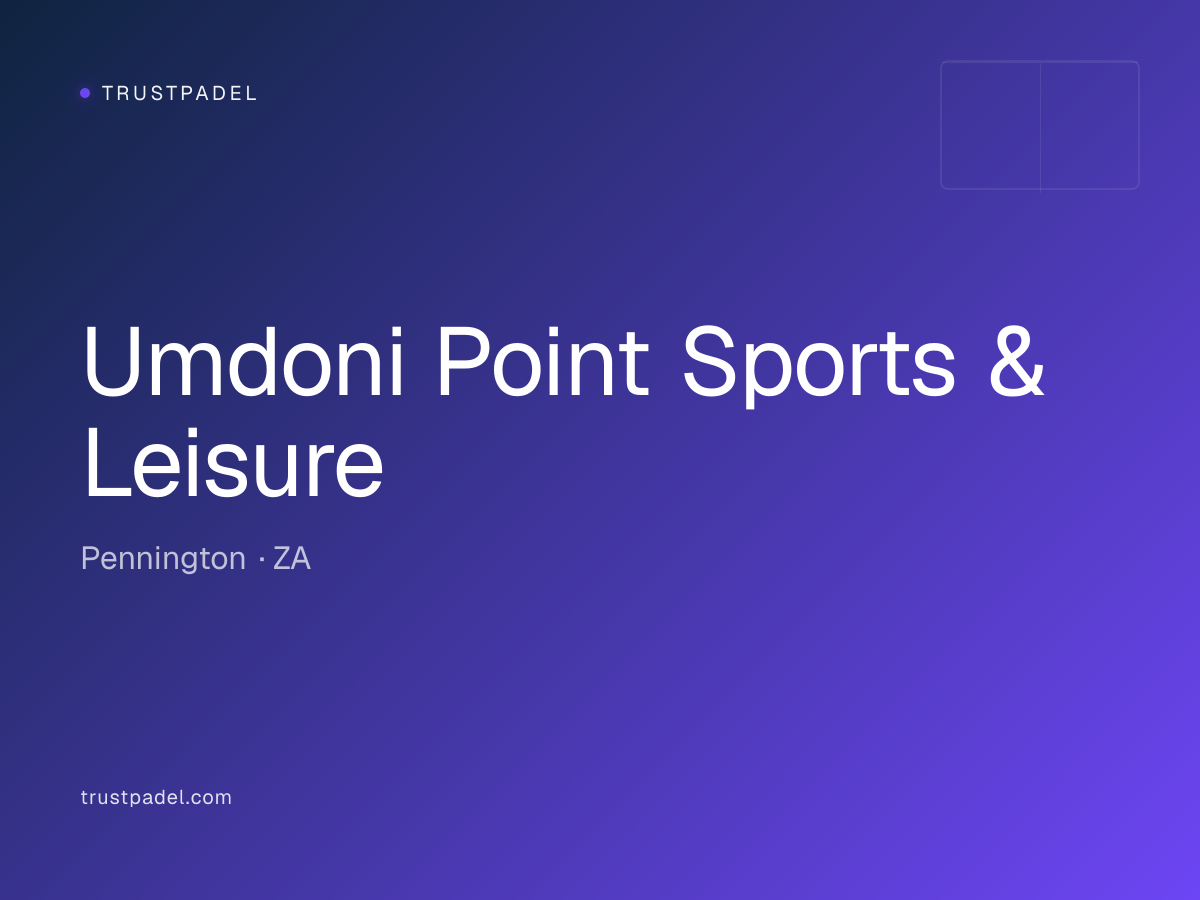 TRUSTPADEL

Umdoni Point Sports & Leisure

Pennington · ZA

trustpadel.com